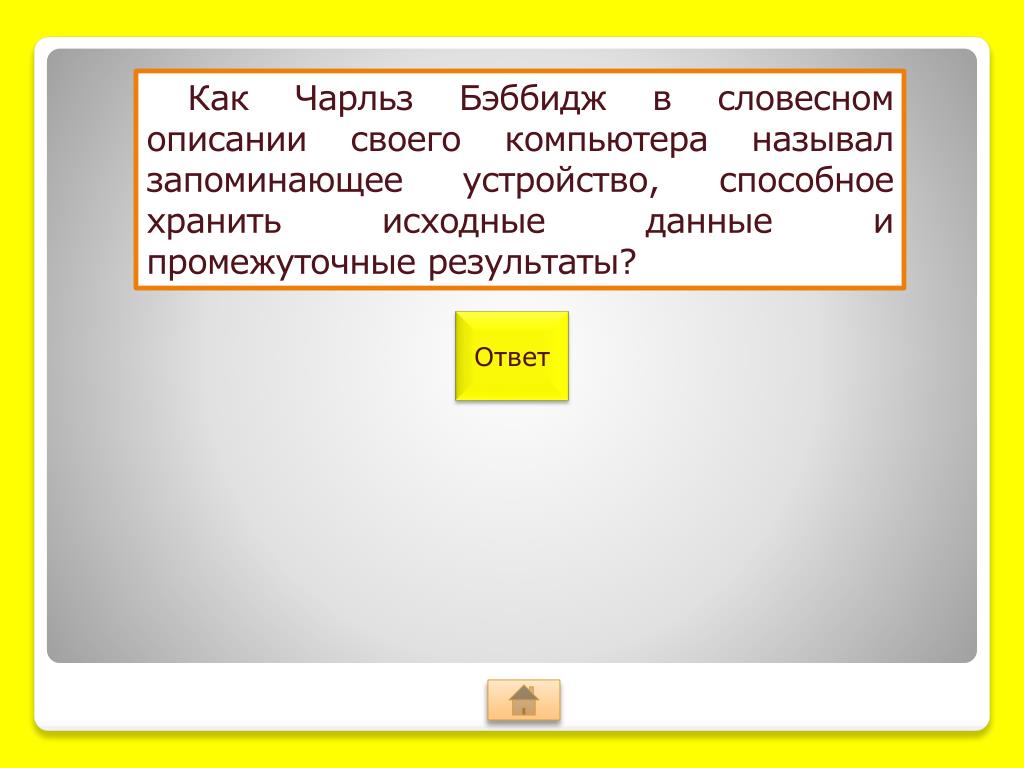 Как Чарльз Бэббидж в словесном описании своего компьютера называл запоминающее устройство, способное хранить исходные данные и промежуточные результаты?

Ответ